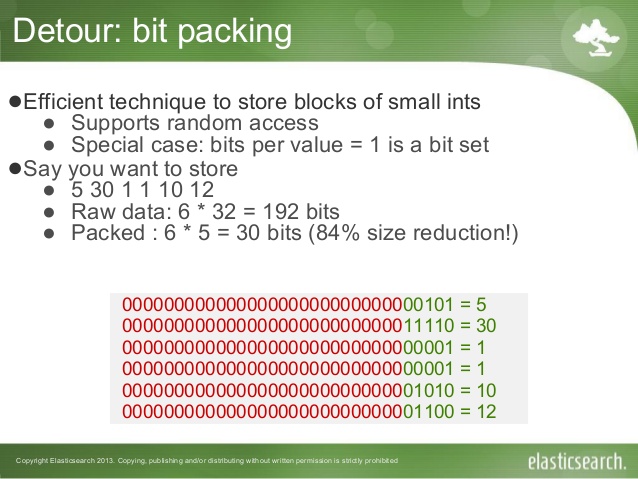 Detour: bit packing

●Efficient technique to store blocks of small ints
● Supports random access
● Special case: bits per value = 1 is a bit set
●Say you want to store
● 5 30 1 1 10 12
● Raw data: 6 * 32 = 192 bits
● Packed : 6 * 5 = 30 bits (84% size reduction!)

00000000000000000000000000000101 = 5
00000000000000000000000000011110 = 30
00000000000000000000000000000001 = 1
00000000000000000000000000000001 = 1
00000000000000000000000000001010 = 10
00000000000000000000000000001100 = 12

Copyright Elasticsearch 2013. Copying, publishing and/or distributing without written permission is strictly prohibited

elasticsearch.